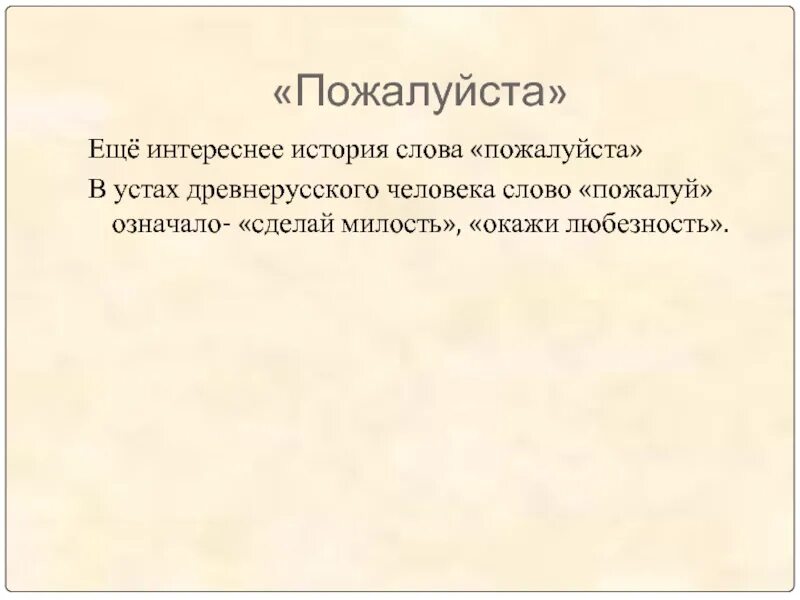 «Пожалуйста»

Ещё интереснее история слова «пожалуйста»

В устах древнерусского человека слово «пожалуй» означало- «сделай милость», «окажи любезность».